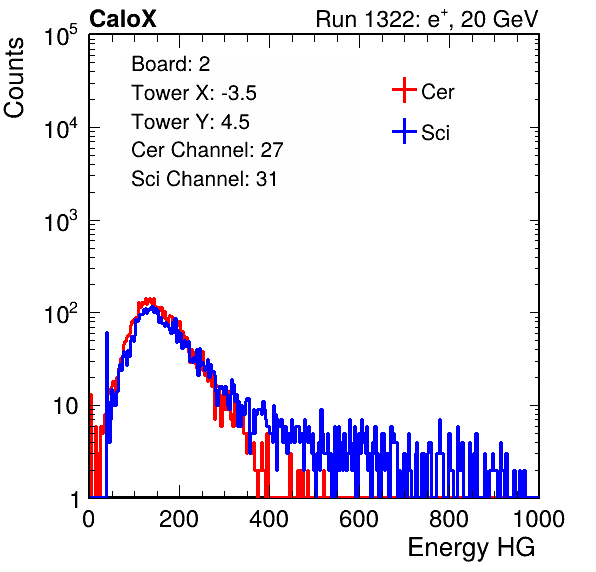 CaloX

Run 1322: $e^{+}$, 20 GeV

Counts

$10^5$

$10^4$

$10^3$

$10^2$

10

1

Board: 2
Tower X: -3.5
Tower Y: 4.5
Cer Channel: 27
Sci Channel: 31

Cer

Sci

0 200 400 600 800 1000

Energy HG